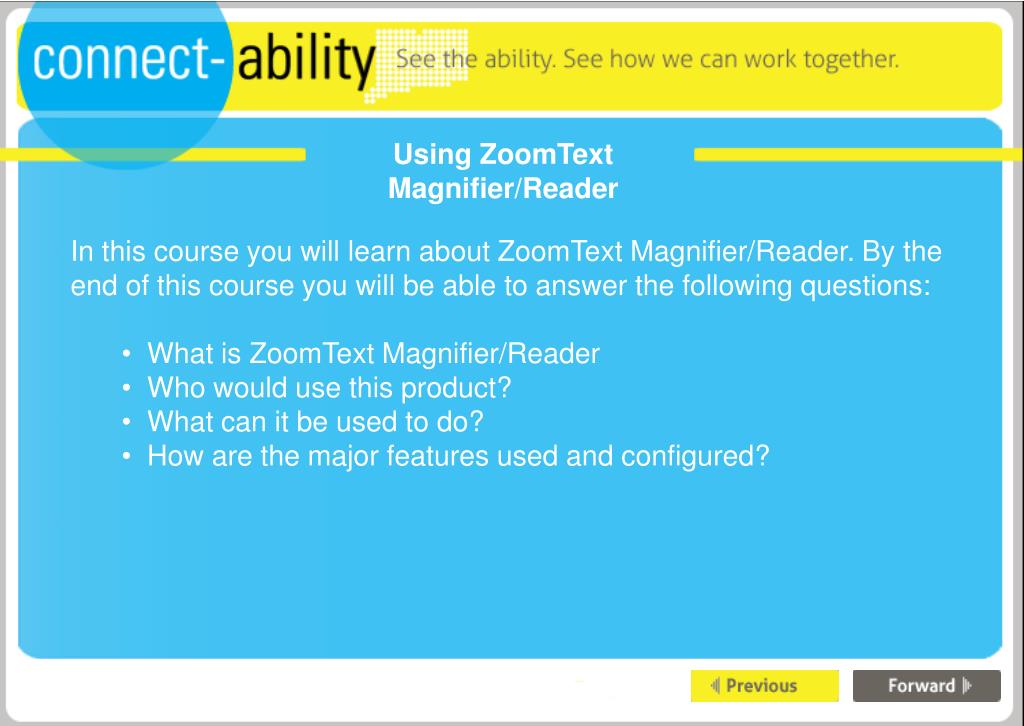 connect-ability See the ability. See how we can work together.

Using ZoomText Magnifier/Reader

In this course you will learn about ZoomText Magnifier/Reader. By the end of this course you will be able to answer the following questions:

• What is ZoomText Magnifier/Reader
• Who would use this product?
• What can it be used to do?
• How are the major features used and configured?

Previous

Forward